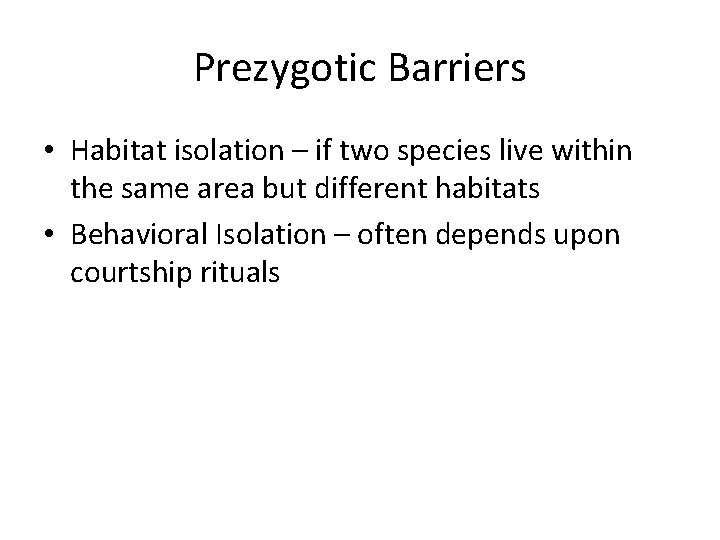 Prezygotic Barriers

• Habitat isolation – if two species live within the same area but different habitats
• Behavioral Isolation – often depends upon courtship rituals